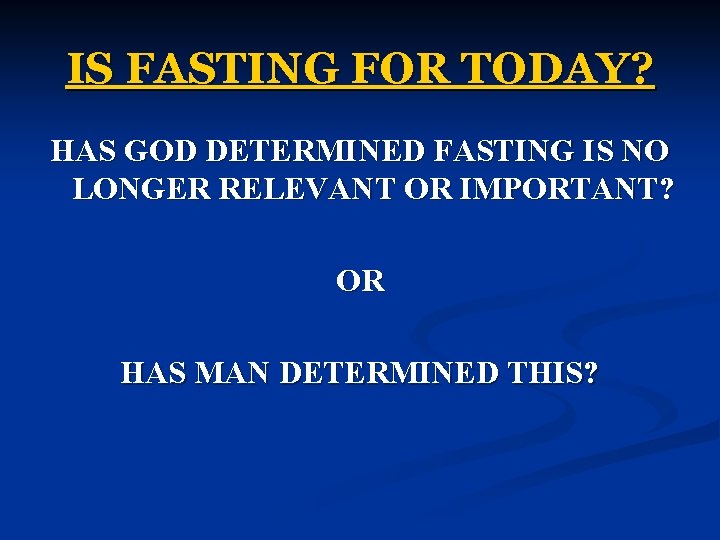 IS FASTING FOR TODAY?

HAS GOD DETERMINED FASTING IS NO LONGER RELEVANT OR IMPORTANT?

OR

HAS MAN DETERMINED THIS?